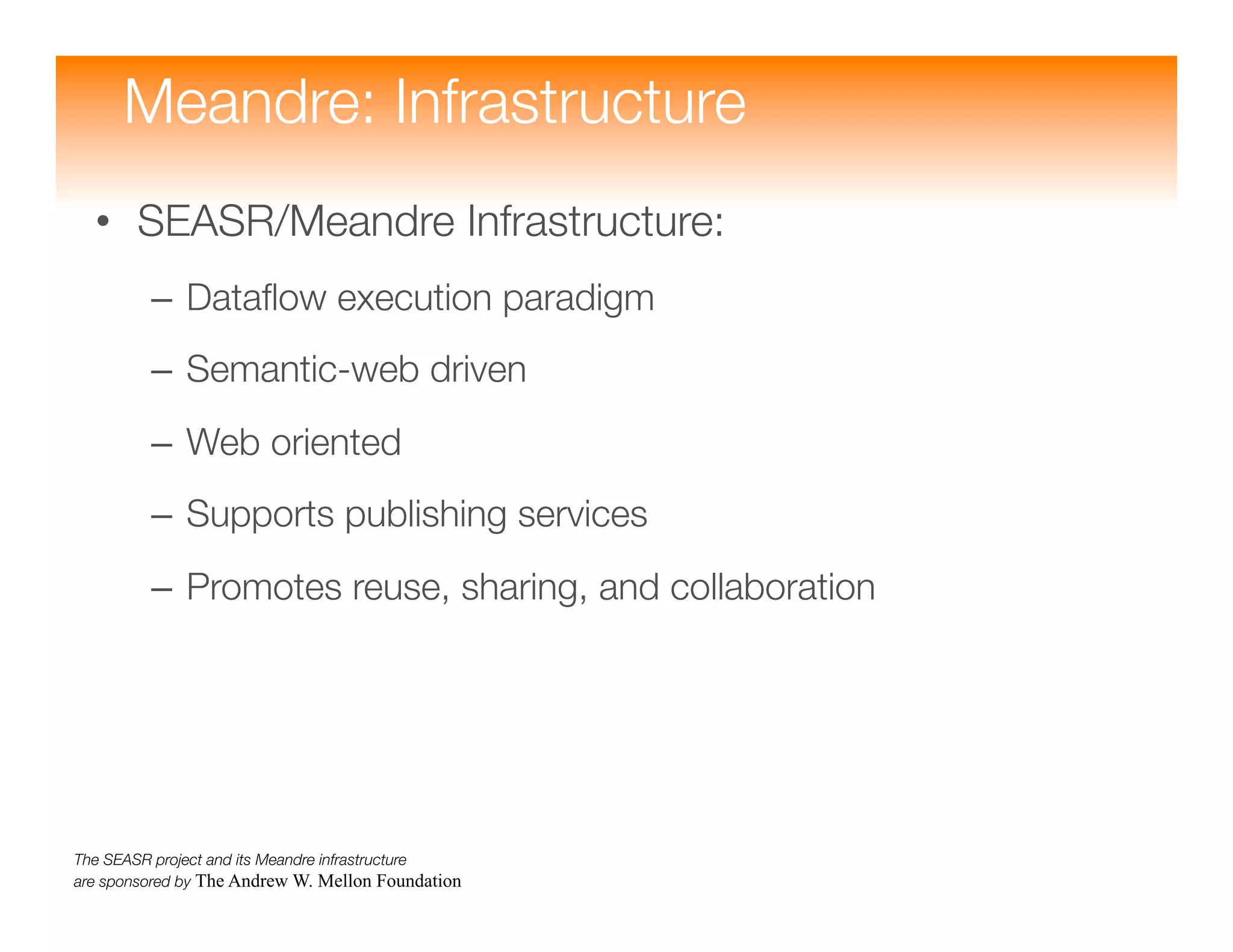 Meandre: Infrastructure

• SEASR/Meandre Infrastructure:

– Dataflow execution paradigm

– Semantic-web driven

– Web oriented

– Supports publishing services

– Promotes reuse, sharing, and collaboration

The SEASR project and its Meandre infrastructure are sponsored by The Andrew W. Mellon Foundation